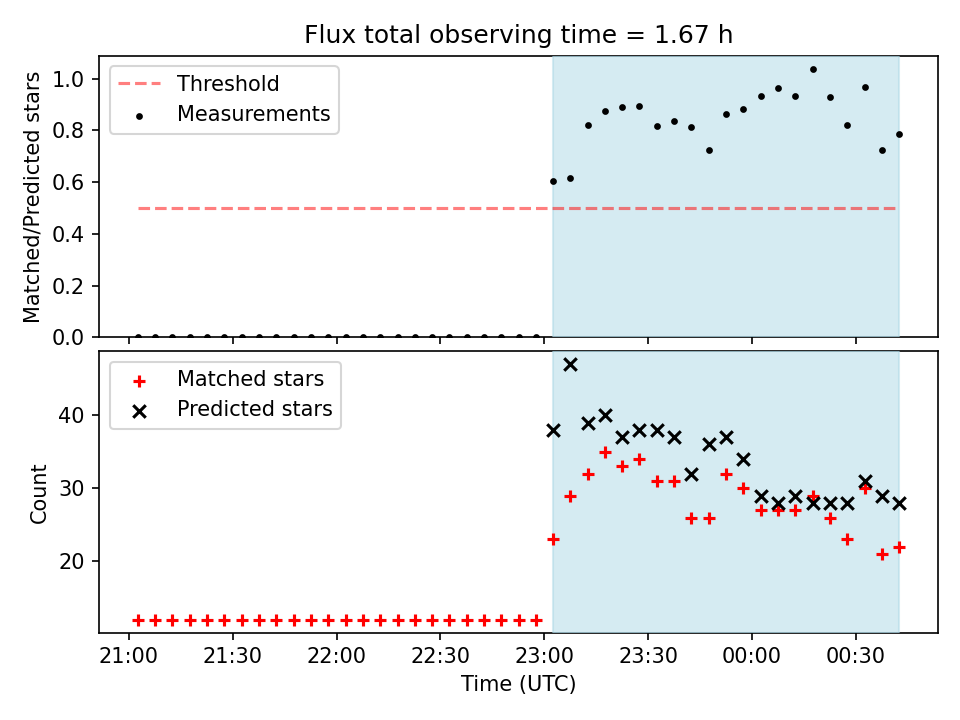 Flux total observing time = 1.67 h

Threshold
Measurements

Matched/Predicted stars

1.0
0.8
0.6
0.4
0.2
0.0

Matched stars
Predicted stars

Count

40
30
20

21:00
21:30
22:00
22:30
23:00
23:30
00:00
00:30

Time (UTC)